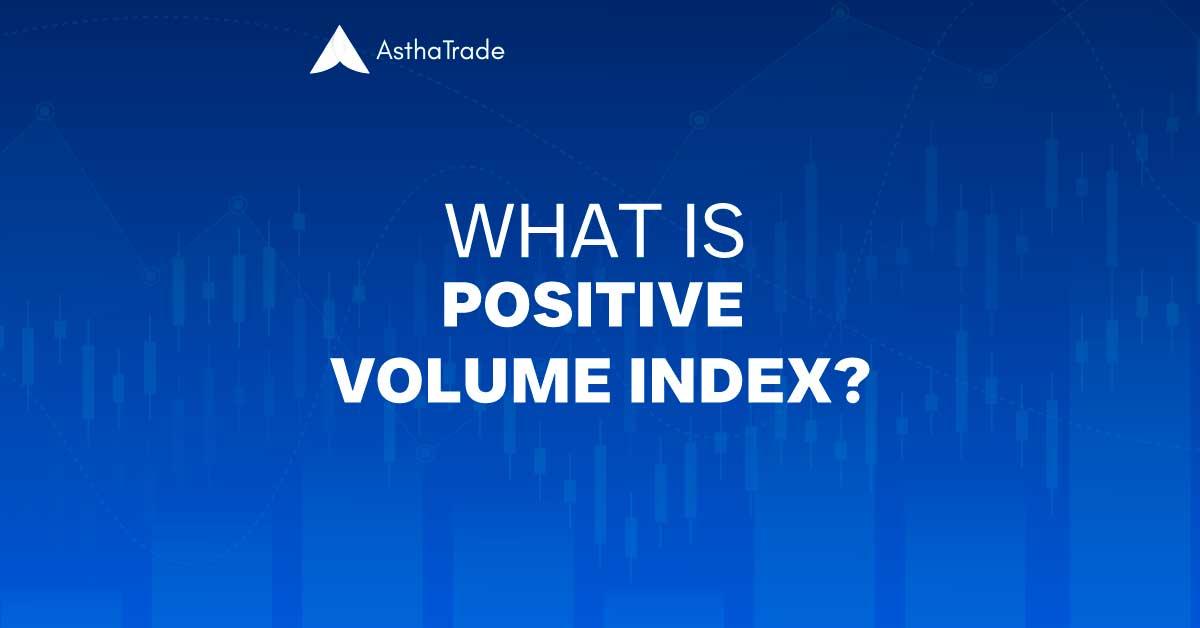 AsthaTrade

WHAT IS
POSITIVE
VOLUME INDEX?